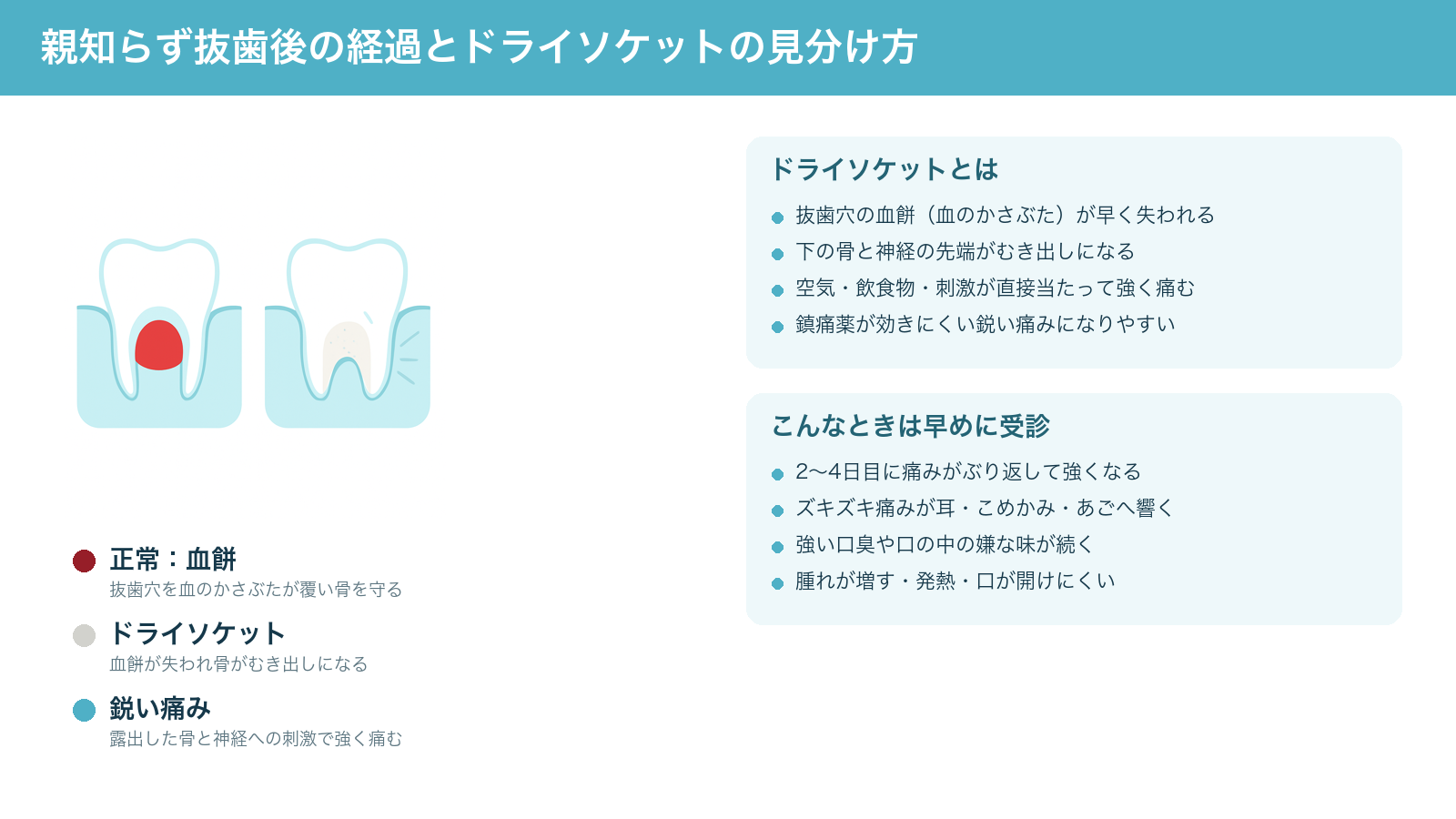 親知らず抜歯後の経過とドライソケットの見分け方

正常：血餅
抜歯穴を血のかさぶたが覆い骨を守る

ドライソケット
血餅が失われ骨がむき出しになる

鋭い痛み
露出した骨と神経への刺激で強く痛む

ドライソケットとは
抜歯穴の血餅（血のかさぶた）が早く失われる
下の骨と神経の先端がむき出しになる
空気・飲食物・刺激が直接当たって強く痛む
鎮痛薬が効きにくい鋭い痛みになりやすい

こんなときは早めに受診
2〜4日目に痛みがぶり返して強くなる
ズキズキ痛みが耳・こめかみ・あごへ響く
強い口臭や口の中の嫌な味が続く
腫れが増す・発熱・口が開けにくい